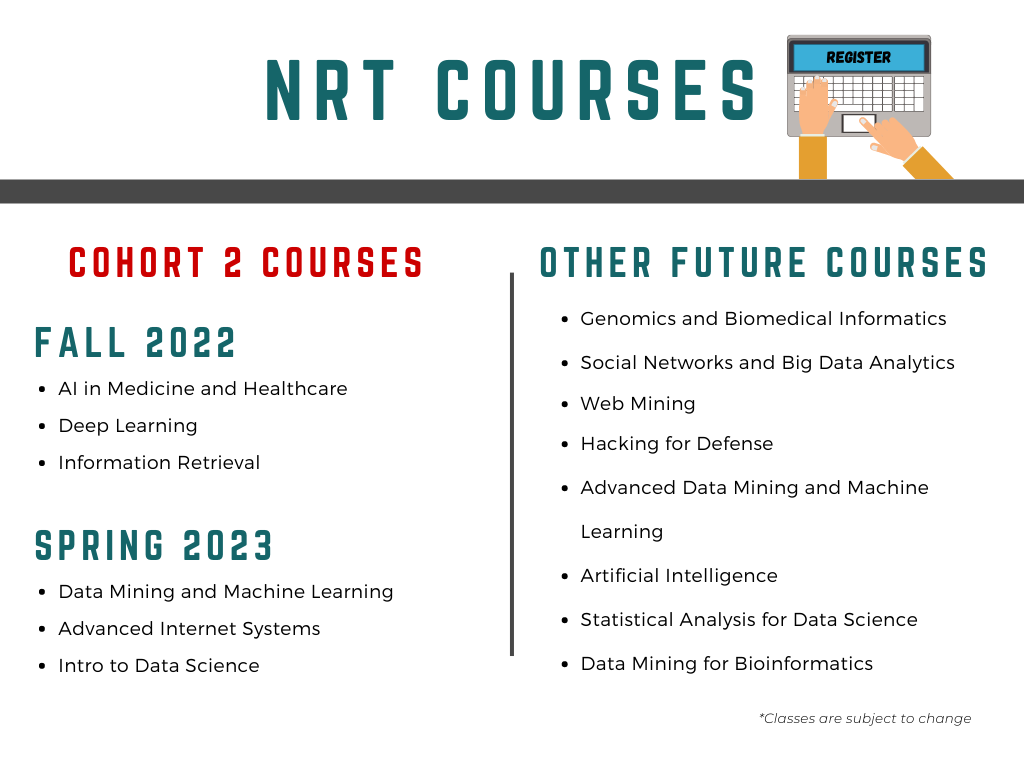 NRT COURSES

REGISTER

COHORT 2 COURSES

FALL 2022

- AI in Medicine and Healthcare
- Deep Learning
- Information Retrieval

SPRING 2023

- Data Mining and Machine Learning
- Advanced Internet Systems
- Intro to Data Science

OTHER FUTURE COURSES

- Genomics and Biomedical Informatics
- Social Networks and Big Data Analytics
- Web Mining
- Hacking for Defense
- Advanced Data Mining and Machine Learning
- Artificial Intelligence
- Statistical Analysis for Data Science
- Data Mining for Bioinformatics

*Classes are subject to change